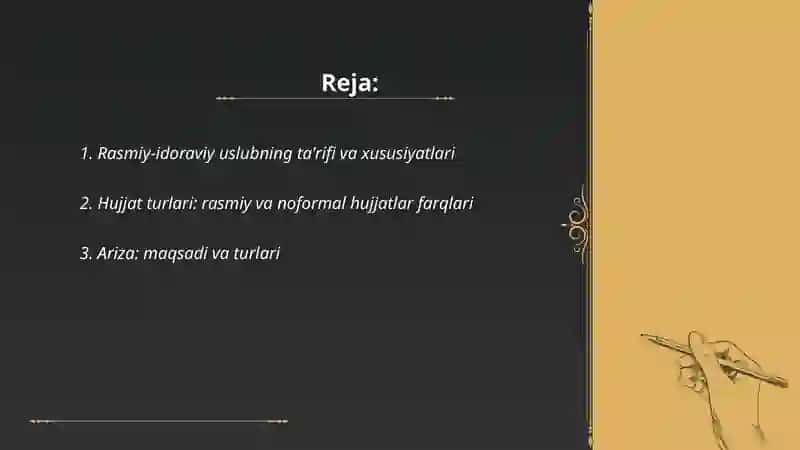 Reja:

1. Rasmiy-idoraviy uslubning ta'rifi va xususiyatlari

2. Hujjat turlari: rasmiy va noformal hujjatlar farqlari

3. Ariza: maqsadi va turlari